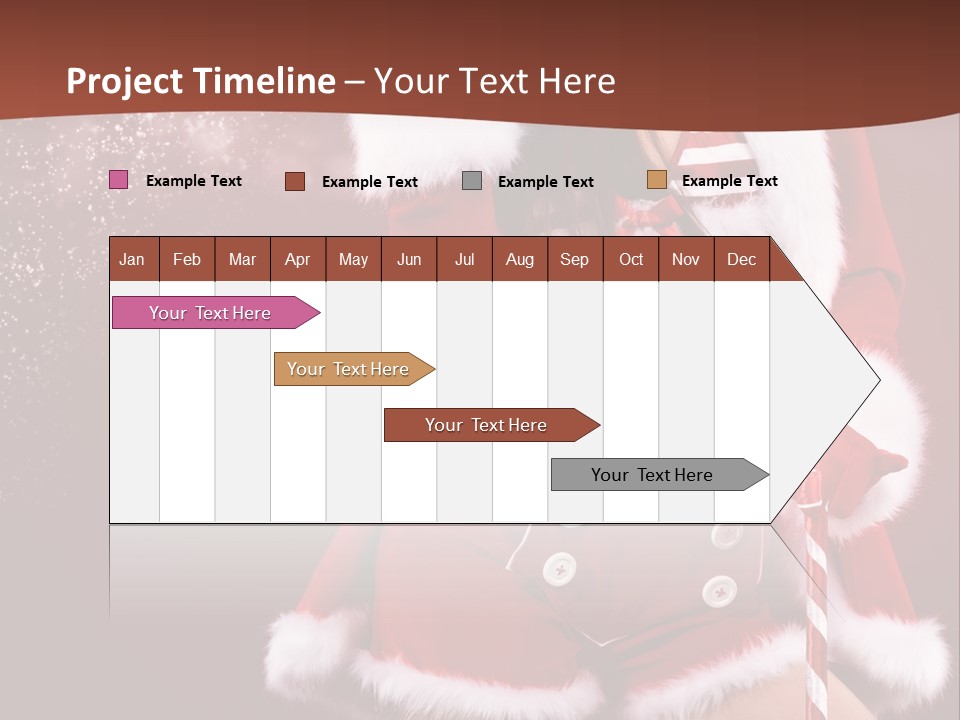 Project Timeline – Your Text Here

Example Text
Example Text
Example Text
Example Text

| Jan | Feb | Mar | Apr | May | Jun | Jul | Aug | Sep | Oct | Nov | Dec |
|---|---|---|---|---|---|---|---|---|---|---|---|

Your Text Here

Your Text Here

Your Text Here

Your Text Here